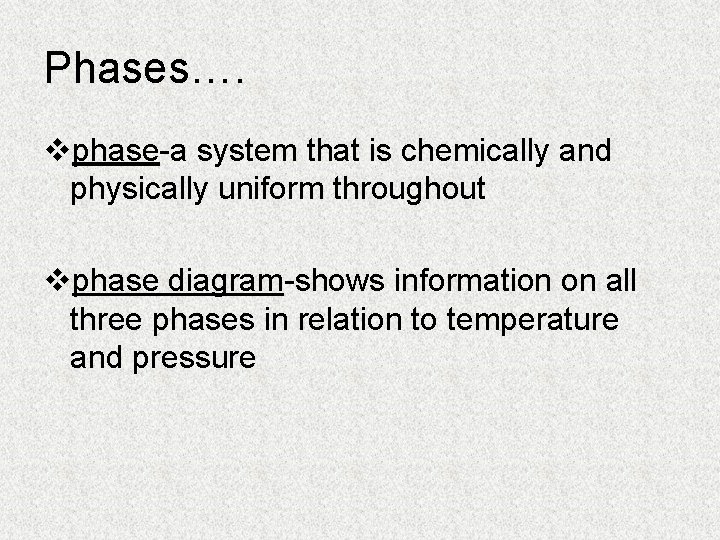 Phases….

❖phase-a system that is chemically and physically uniform throughout

❖phase diagram-shows information on all three phases in relation to temperature and pressure